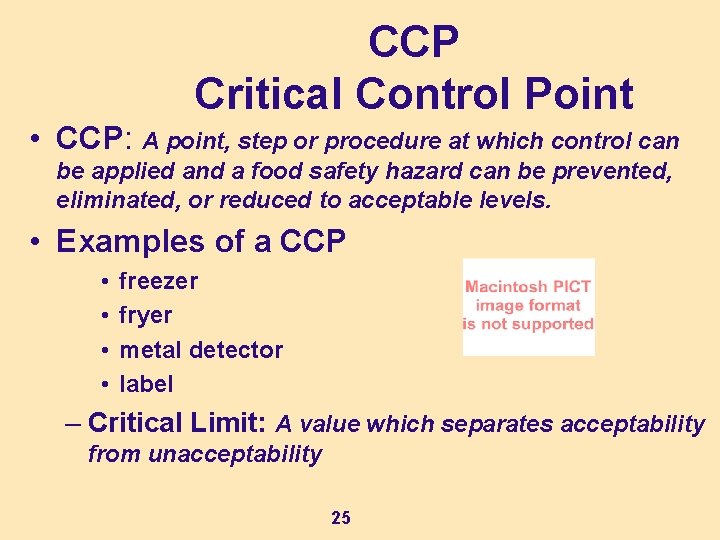 CCP
Critical Control Point

• CCP: A point, step or procedure at which control can be applied and a food safety hazard can be prevented, eliminated, or reduced to acceptable levels.

• Examples of a CCP
• freezer
• fryer
• metal detector
• label

Macintosh PICT image format is not supported

– Critical Limit: A value which separates acceptability from unacceptability

25